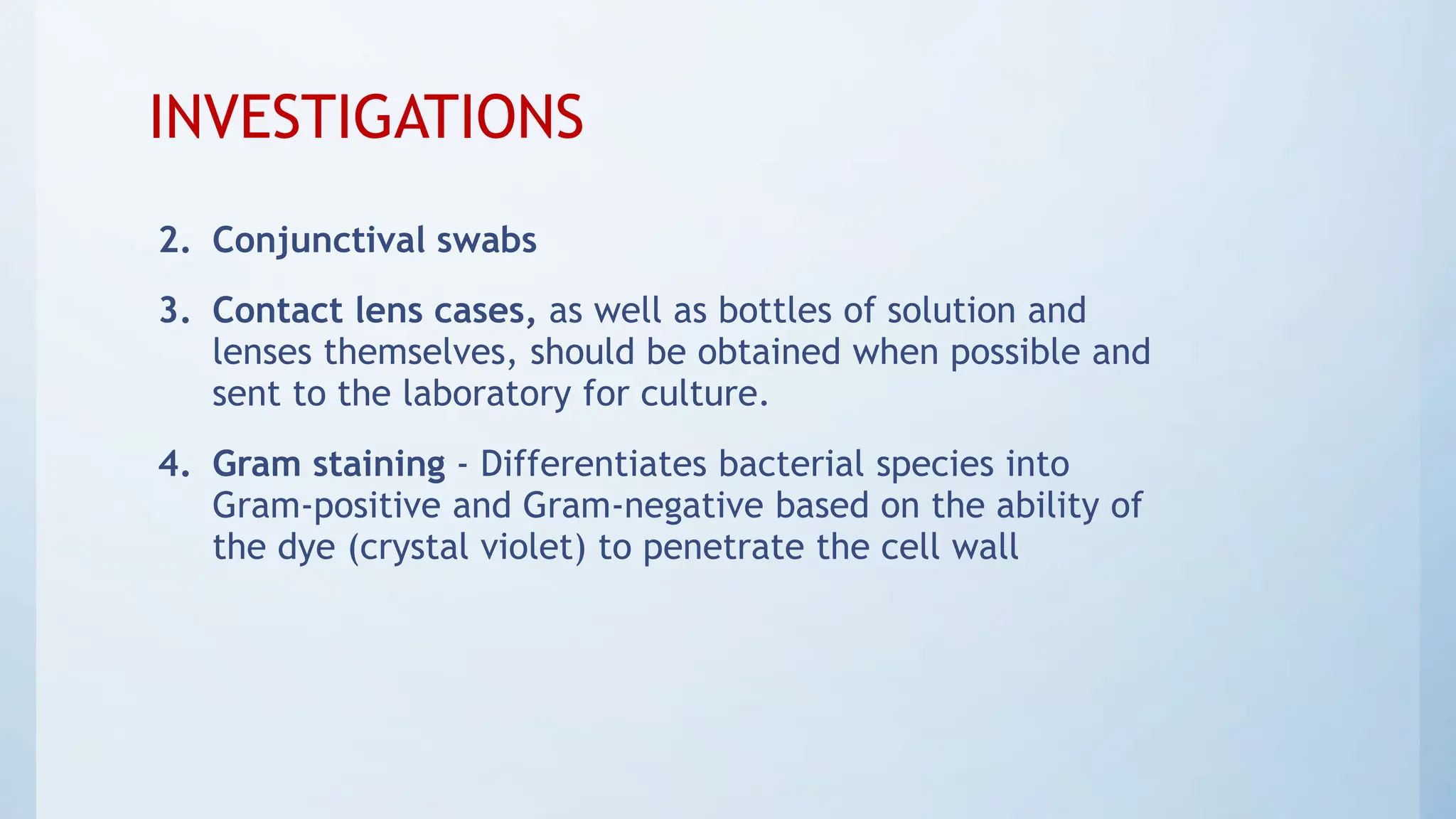 INVESTIGATIONS

2. Conjunctival swabs

3. Contact lens cases, as well as bottles of solution and lenses themselves, should be obtained when possible and sent to the laboratory for culture.

4. Gram staining - Differentiates bacterial species into Gram-positive and Gram-negative based on the ability of the dye (crystal violet) to penetrate the cell wall